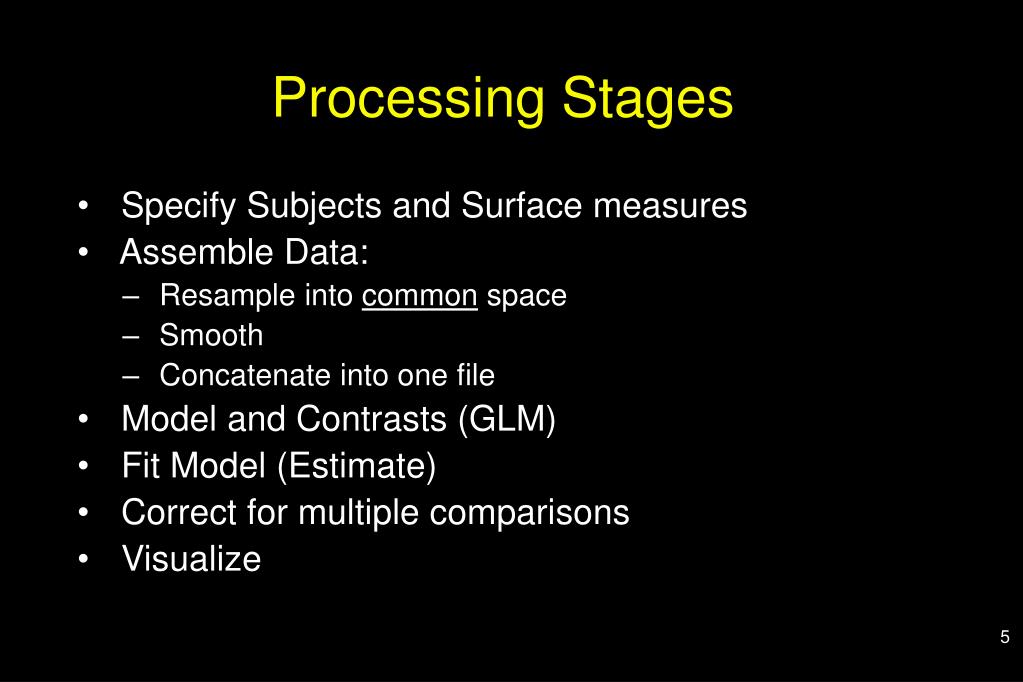 Processing Stages

• Specify Subjects and Surface measures
• Assemble Data:
– Resample into common space
– Smooth
– Concatenate into one file
• Model and Contrasts (GLM)
• Fit Model (Estimate)
• Correct for multiple comparisons
• Visualize

5